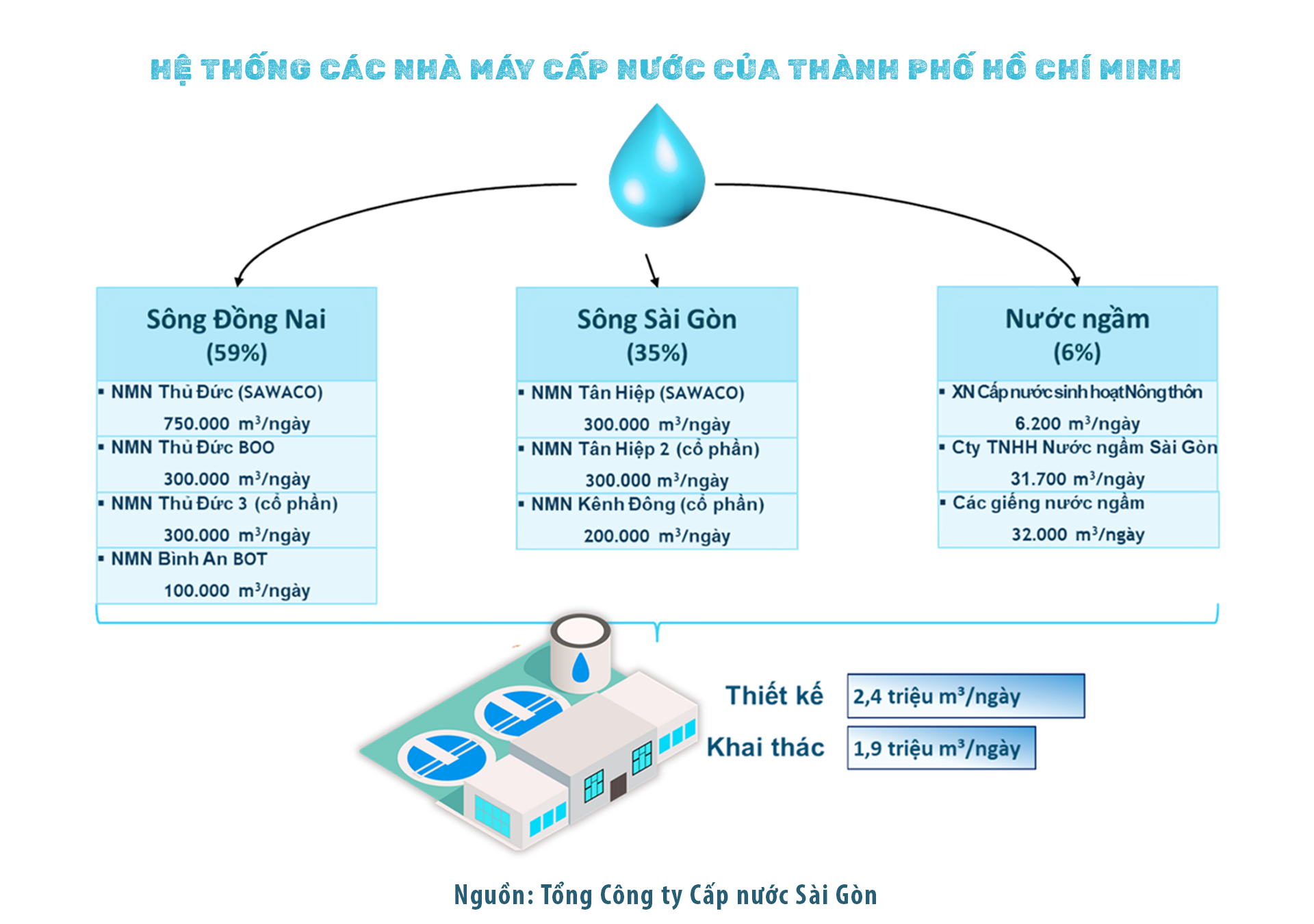 HỆ THỐNG CÁC NHÀ MÁY CẤP NƯỚC CỦA THÀNH PHỐ HỒ CHÍ MINH

Sông Đồng Nai
(59%)

▪ NMN Thủ Đức (SAWACO)
750.000 $m^3$/ngày

▪ NMN Thủ Đức BOO
300.000 $m^3$/ngày

▪ NMN Thủ Đức 3 (cổ phần)
300.000 $m^3$/ngày

▪ NMN Bình An BOT
100.000 $m^3$/ngày

Sông Sài Gòn
(35%)

▪ NMN Tân Hiệp (SAWACO)
300.000 $m^3$/ngày

▪ NMN Tân Hiệp 2 (cổ phần)
300.000 $m^3$/ngày

▪ NMN Kênh Đông (cổ phần)
200.000 $m^3$/ngày

Nước ngầm
(6%)

▪ XN Cấp nước sinh hoạt Nông thôn
6.200 $m^3$/ngày

▪ Cty TNHH Nước ngầm Sài Gòn
31.700 $m^3$/ngày

▪ Các giếng nước ngầm
32.000 $m^3$/ngày

Thiết kế
2,4 triệu $m^3$/ngày

Khai thác
1,9 triệu $m^3$/ngày

Nguồn: Tổng Công ty Cấp nước Sài Gòn